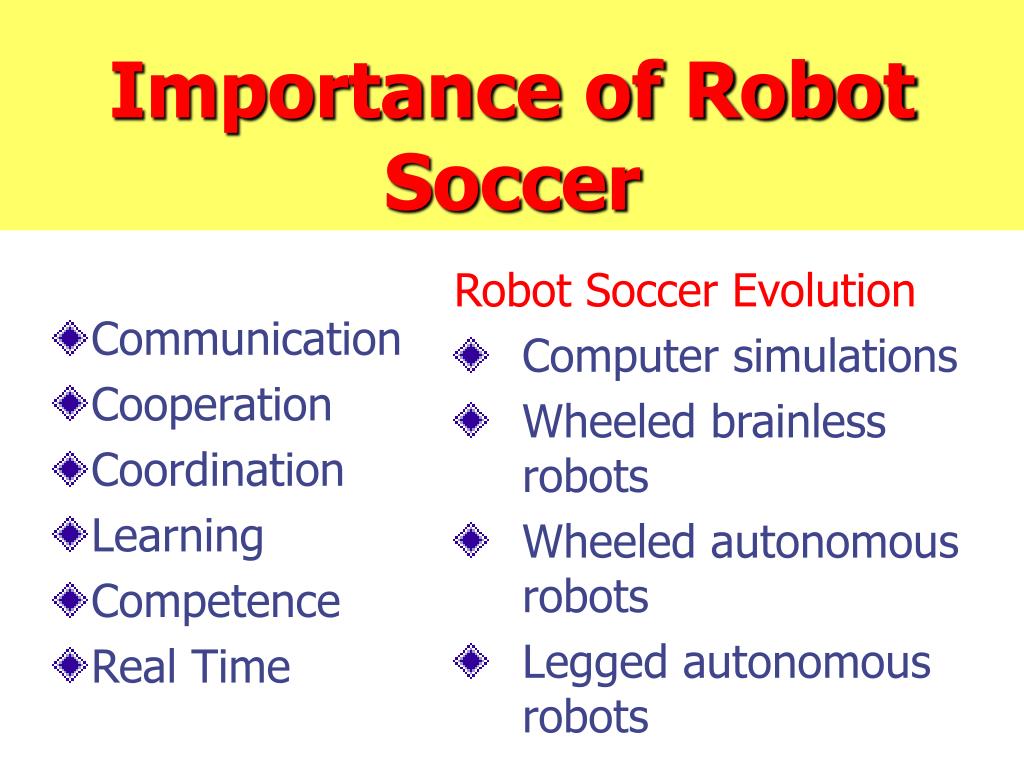 Importance of Robot Soccer

Communication
Cooperation
Coordination
Learning
Competence
Real Time

Robot Soccer Evolution
Computer simulations
Wheeled brainless robots
Wheeled autonomous robots
Legged autonomous robots